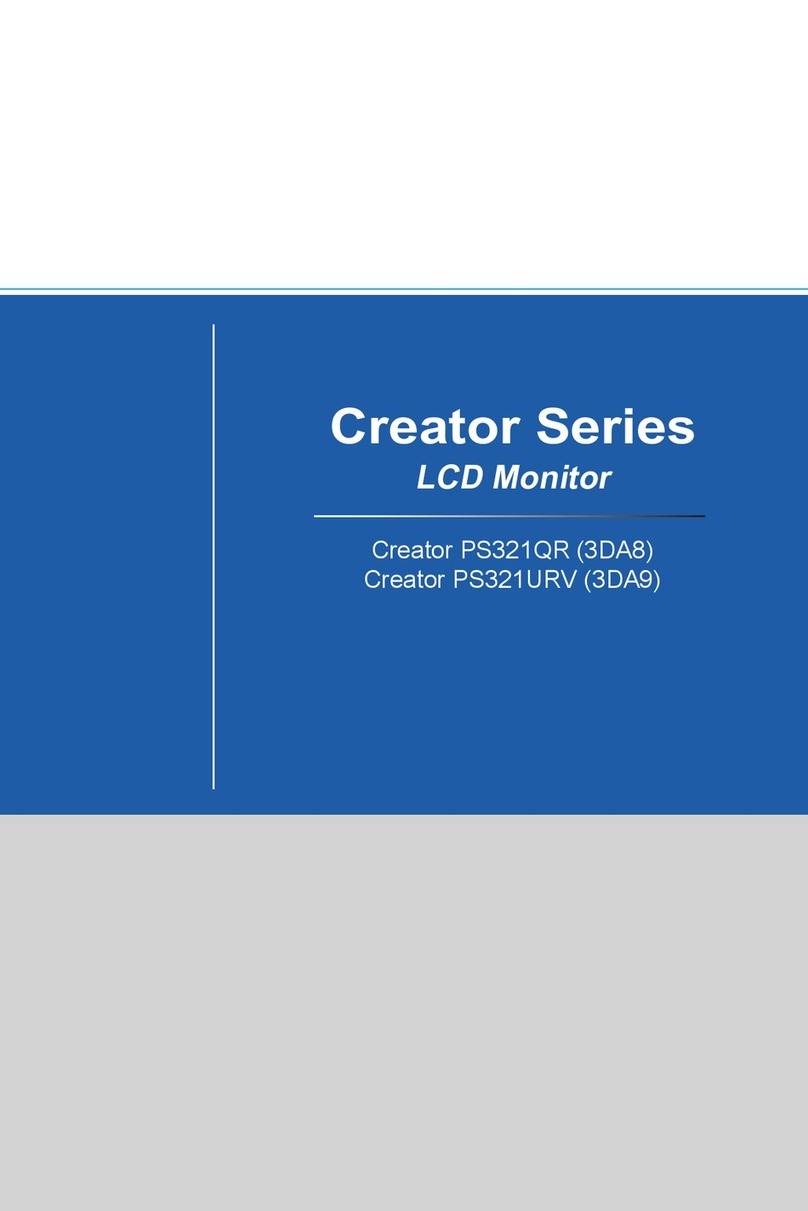 Creator Series
LCD Monitor

Creator PS321QR (3DA8)
Creator PS321URV (3DA9)